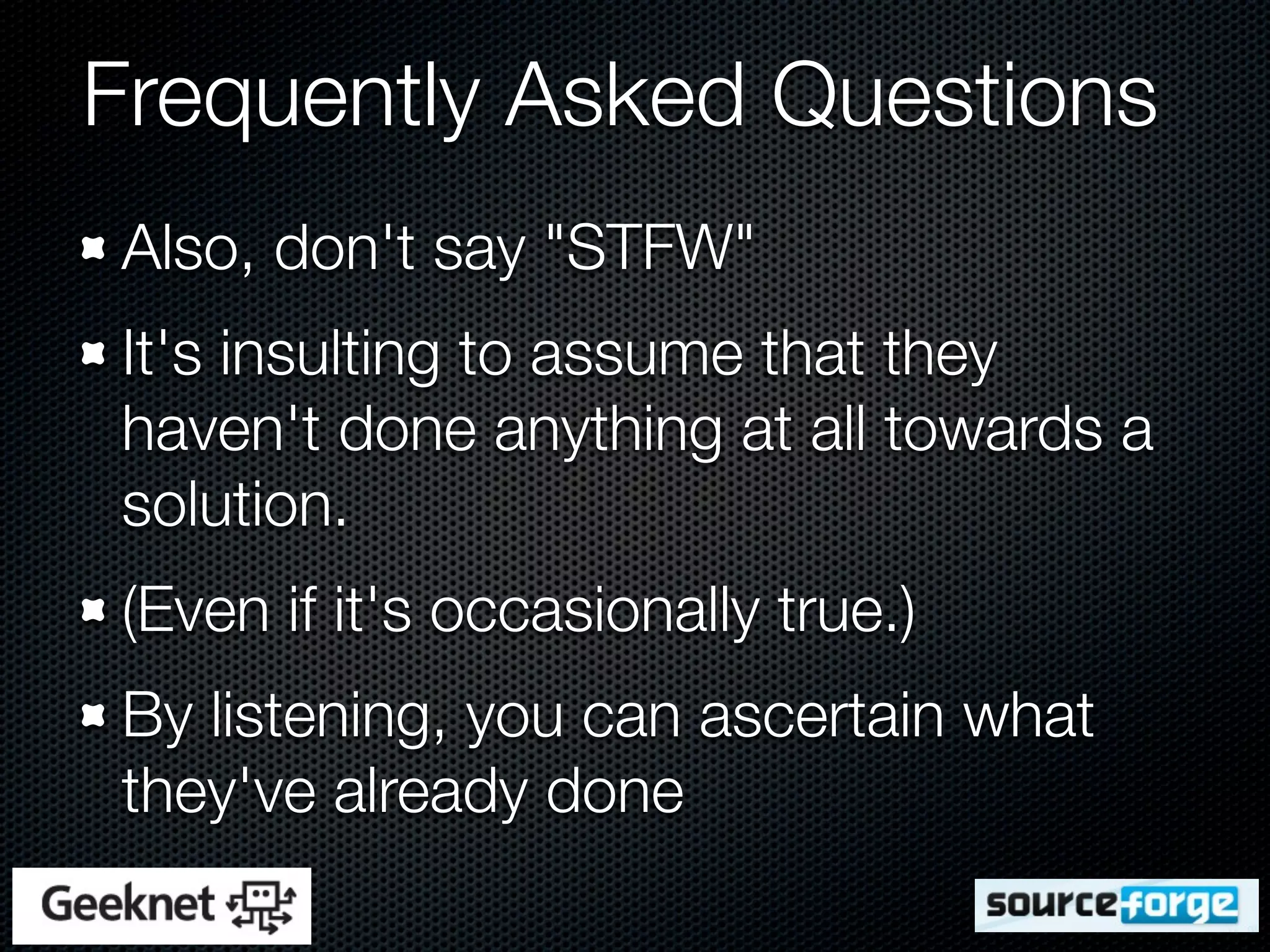 Frequently Asked Questions

Also, don't say "STFW"

It's insulting to assume that they haven't done anything at all towards a solution.

(Even if it's occasionally true.)

By listening, you can ascertain what they've already done

Geeknet

sourceforge